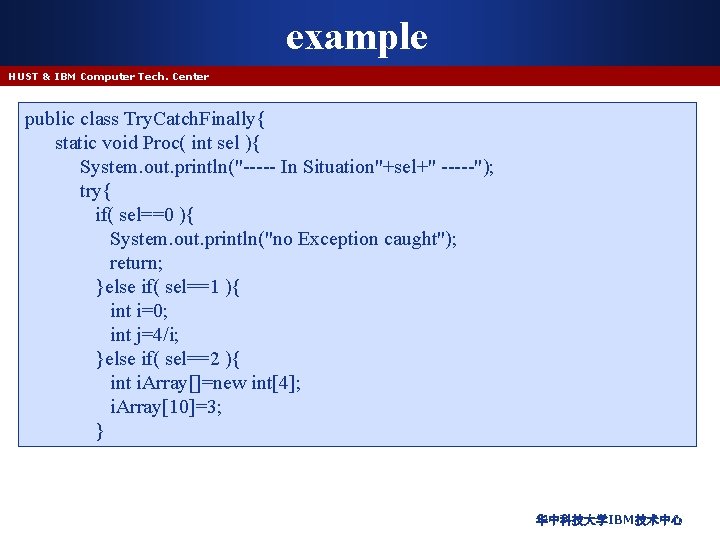 example

HUST & IBM Computer Tech. Center

public class TryCatchFinally{
static void Proc( int sel ){
System.out.println("----- In Situation"+sel+" -----");
try{
if( sel==0 ){
System.out.println("no Exception caught");
return;
}else if( sel==1 ){
int i=0;
int j=4/i;
}else if( sel==2 ){
int iArray[]=new int[4];
iArray[10]=3;
}

华中科技大学IBM技术中心